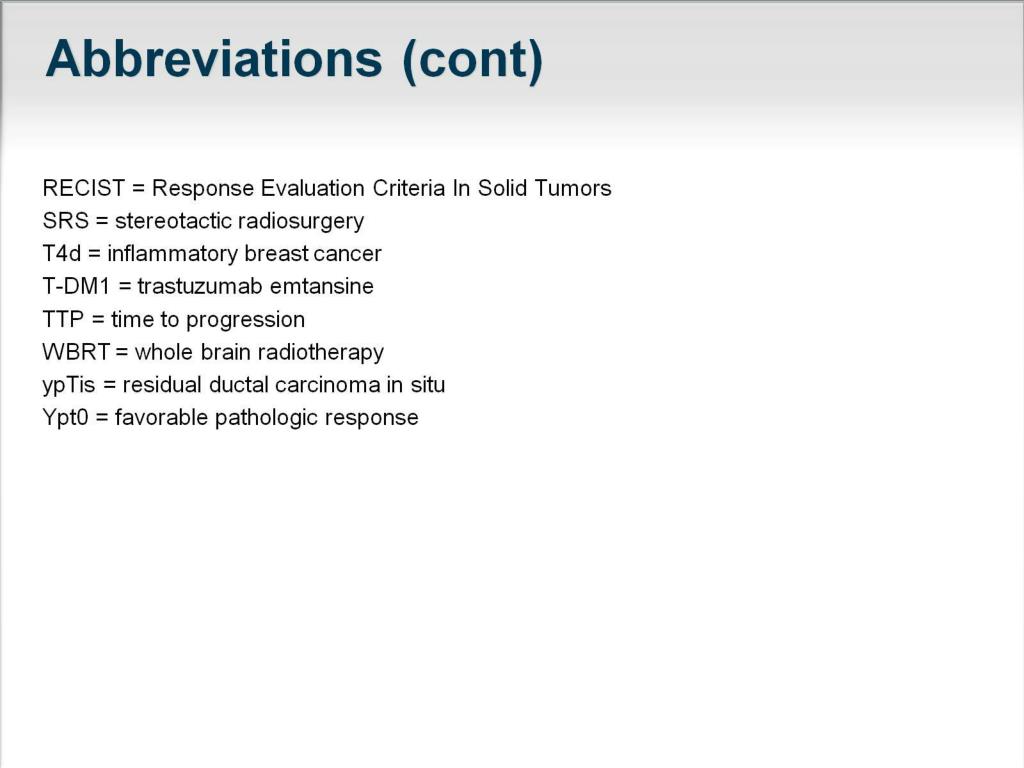 Abbreviations (cont)

RECIST = Response Evaluation Criteria In Solid Tumors
SRS = stereotactic radiosurgery
T4d = inflammatory breast cancer
T-DM1 = trastuzumab emtansine
TTP = time to progression
WBRT = whole brain radiotherapy
ypTis = residual ductal carcinoma in situ
Ypt0 = favorable pathologic response